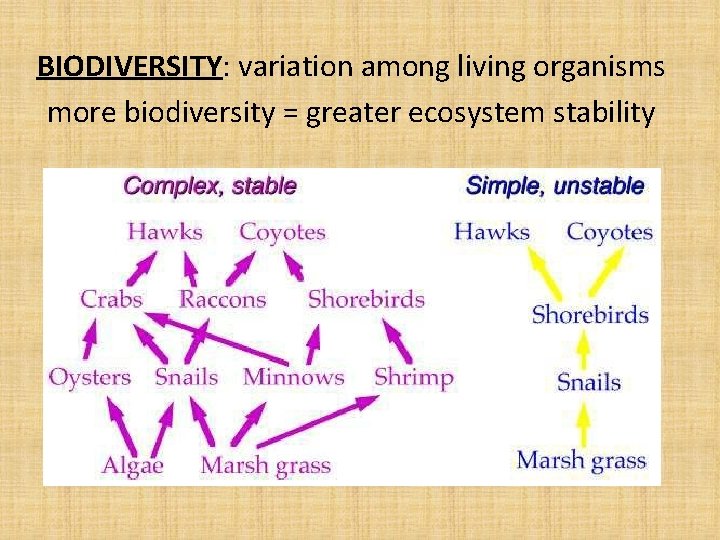 BIODIVERSITY: variation among living organisms
more biodiversity = greater ecosystem stability

Complex, stable

Hawks Coyotes

Crabs Raccons Shorebirds

Oysters Snails Minnows Shrimp

Algae Marsh grass

Simple, unstable

Hawks Coyotes

Shorebirds

Snails

Marsh grass